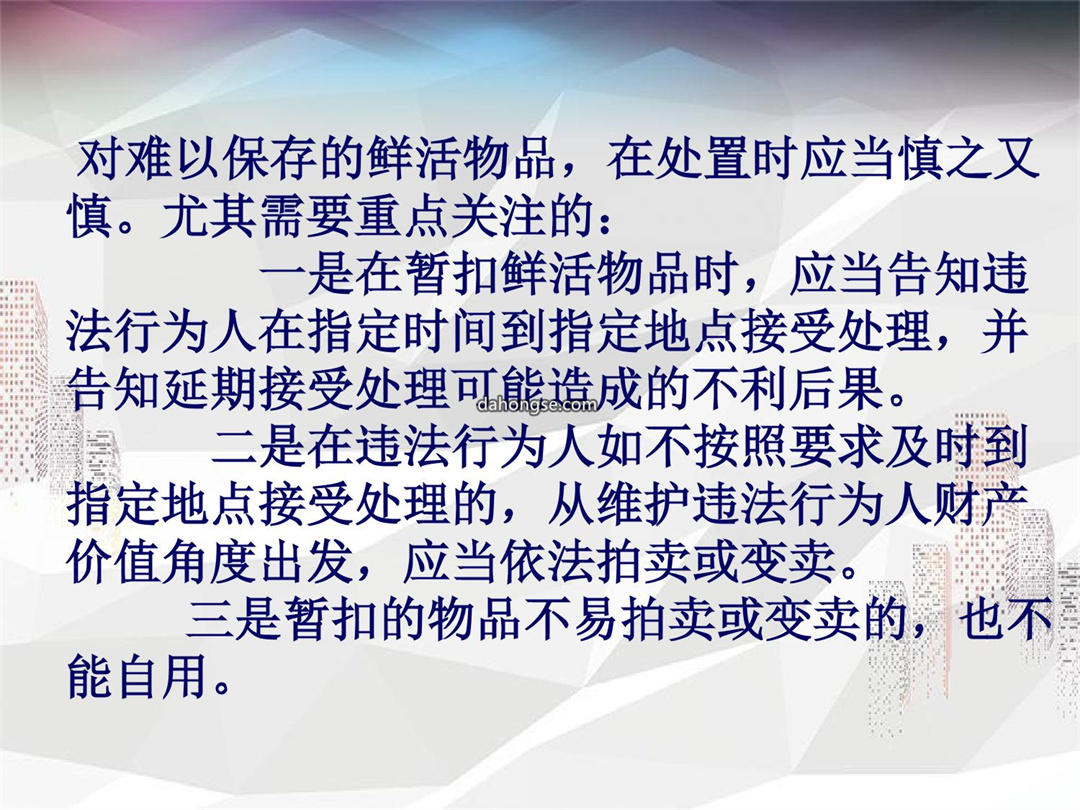 对难以保存的鲜活物品，在处置时应当慎之又慎。尤其需要重点关注的：

一是在暂扣鲜活物品时，应当告知违法行为人在指定时间到指定地点接受处理，并告知延期接受处理可能造成的不利后果。

dahongse.com

二是在违法行为人如不按照要求及时到指定地点接受处理的，从维护违法行为人财产价值角度出发，应当依法拍卖或变卖。

三是暂扣的物品不易拍卖或变卖的，也不能自用。